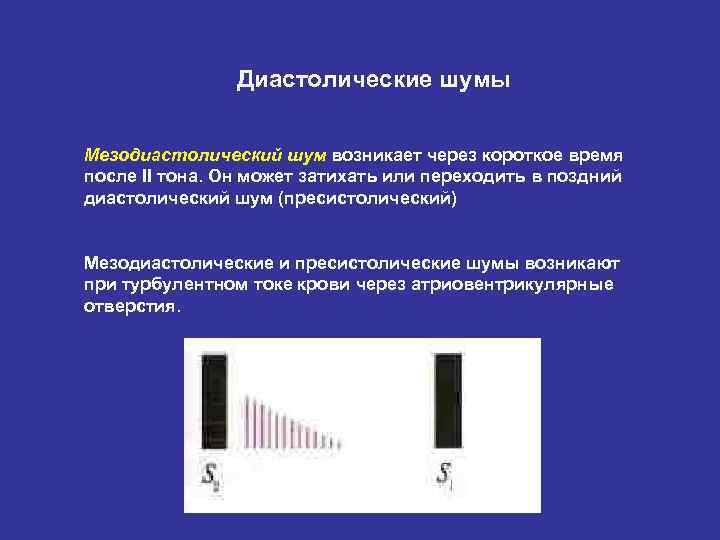 Диастолические шумы

Мезодиастолический шум возникает через короткое время после II тона. Он может затихать или переходить в поздний диастолический шум (пресистолический)

Мезодиастолические и пресистолические шумы возникают при турбулентном токе крови через атриовентрикулярные отверстия.

$S_2$

$S_1$